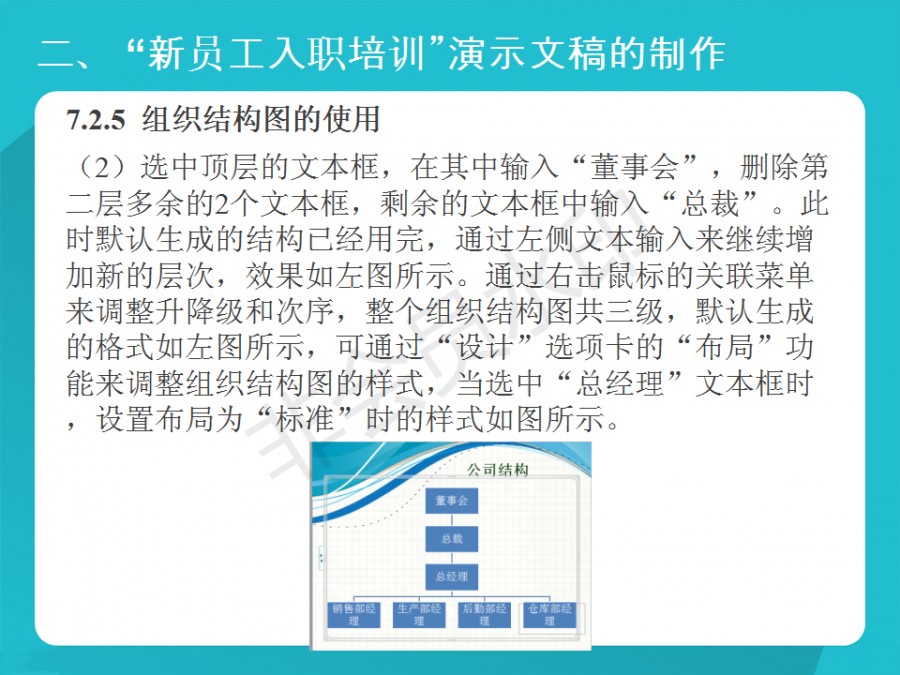 二、“新员工入职培训”演示文稿的制作

7.2.5 组织结构图的使用

（2）选中顶层的文本框，在其中输入“董事会”，删除第二层多余的2个文本框，剩余的文本框中输入“总裁”。此时默认生成的结构已经用完，通过左侧文本输入来继续增加新的层次，效果如左图所示。通过右击鼠标的关联菜单来调整升降级和次序，整个组织结构图共三级，默认生成的格式如左图所示，可通过“设计”选项卡的“布局”功能来调整组织结构图的样式，当选中“总经理”文本框时，设置布局为“标准”时的样式如图所示。

公司结构

董事会

总裁

总经理

销售部经理

生产部经理

后勤部经理

仓库部经理